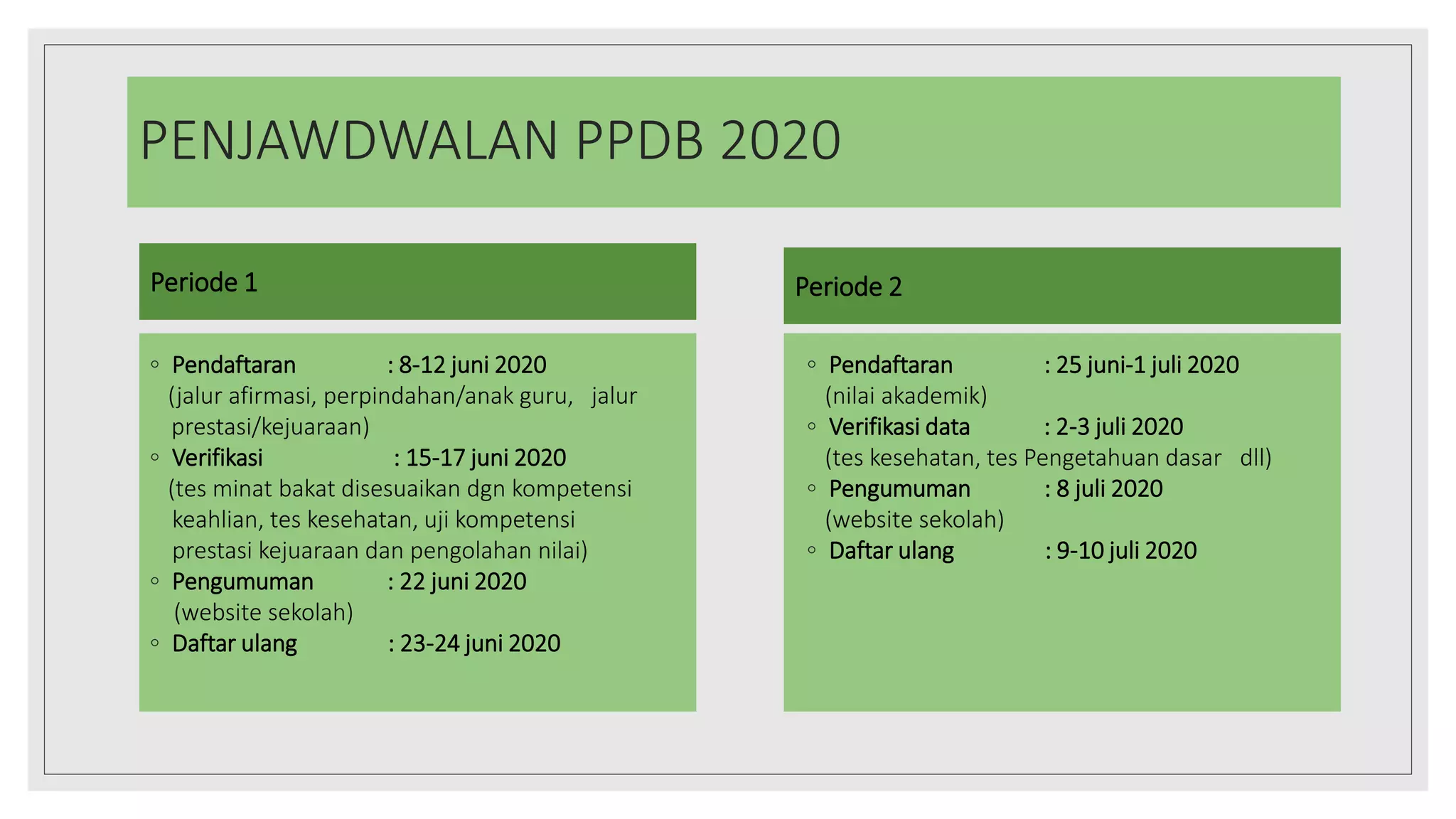 PENJAWDWALAN PPDB 2020

Periode 1

◦ Pendaftaran : 8-12 juni 2020
(jalur afirmasi, perpindahan/anak guru, jalur prestasi/kejuaraan)
◦ Verifikasi : 15-17 juni 2020
(tes minat bakat disesuaikan dgn kompetensi keahlian, tes kesehatan, uji kompetensi prestasi kejuaraan dan pengolahan nilai)
◦ Pengumuman : 22 juni 2020
(website sekolah)
◦ Daftar ulang : 23-24 juni 2020

Periode 2

◦ Pendaftaran : 25 juni-1 juli 2020
(nilai akademik)
◦ Verifikasi data : 2-3 juli 2020
(tes kesehatan, tes Pengetahuan dasar dll)
◦ Pengumuman : 8 juli 2020
(website sekolah)
◦ Daftar ulang : 9-10 juli 2020